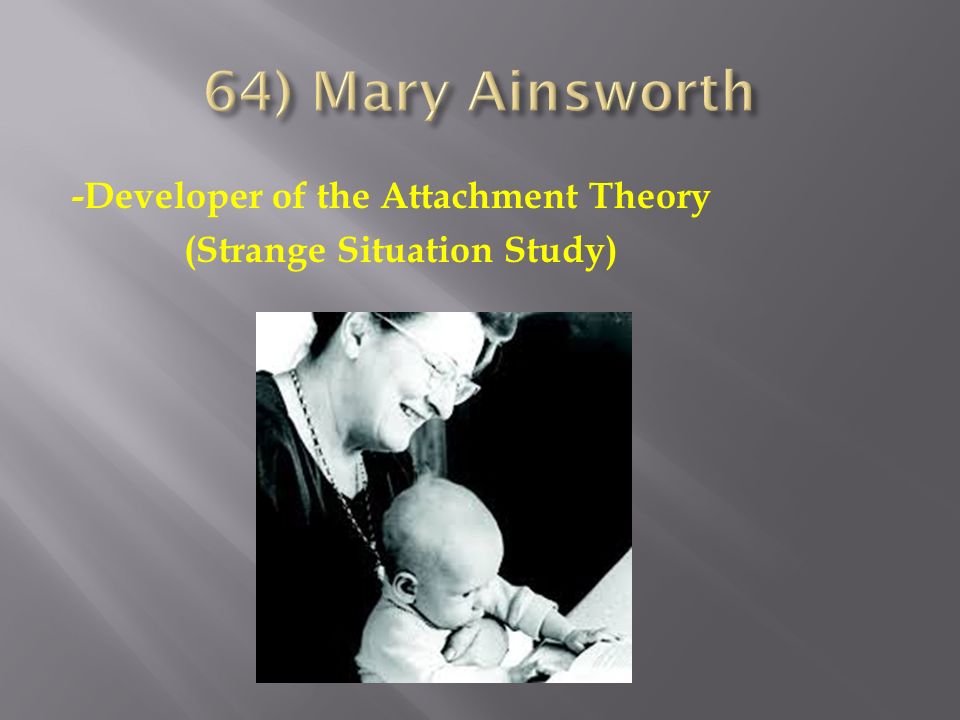 64) Mary Ainsworth

-Developer of the Attachment Theory
(Strange Situation Study)